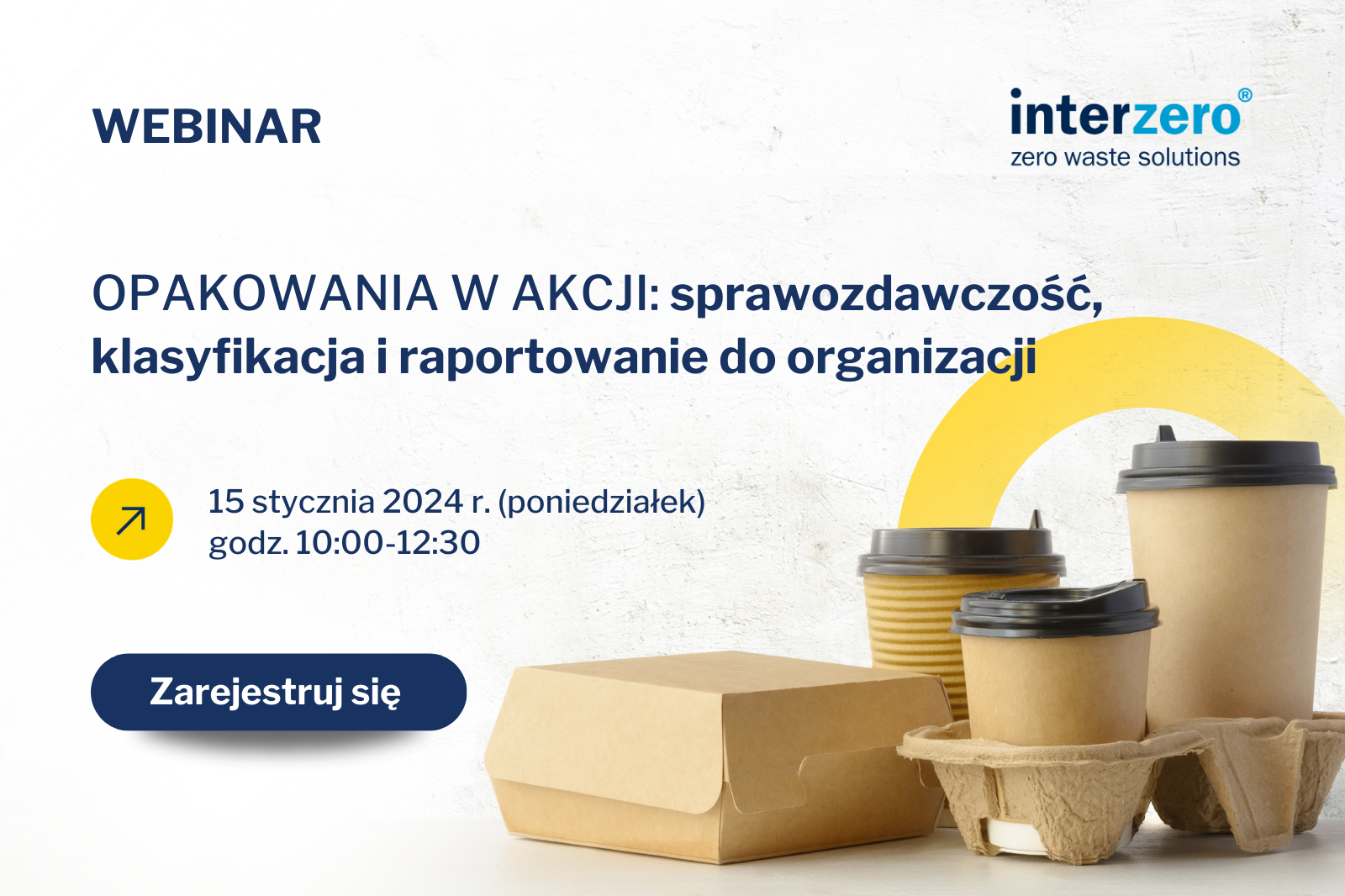 WEBINAR

interzero®
zero waste solutions

OPAKOWANIA W AKCJI: sprawozdawczość, klasyfikacja i raportowanie do organizacji

15 stycznia 2024 r. (poniedziałek)
godz. 10:00-12:30

Zarejestruj się